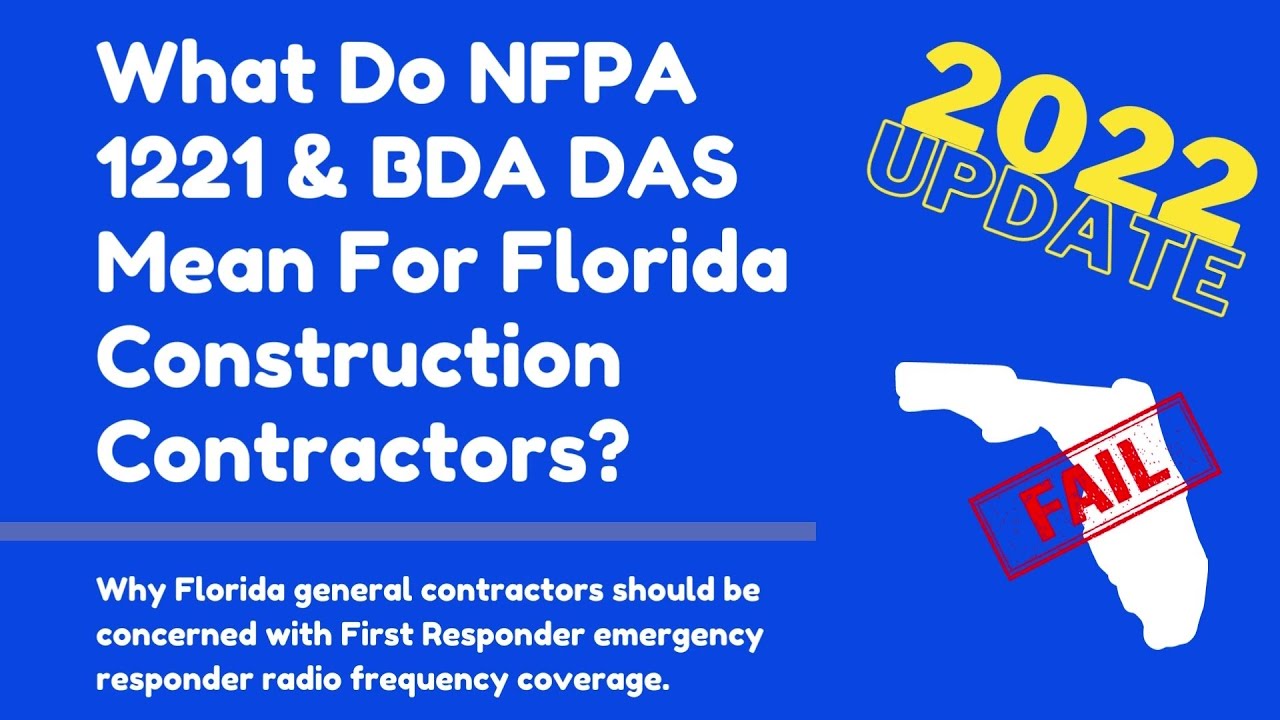 What Do NFPA 1221 & BDA DAS Mean For Florida Construction Contractors?

2022 UPDATE

FAIL

Why Florida general contractors should be concerned with First Responder emergency responder radio frequency coverage.